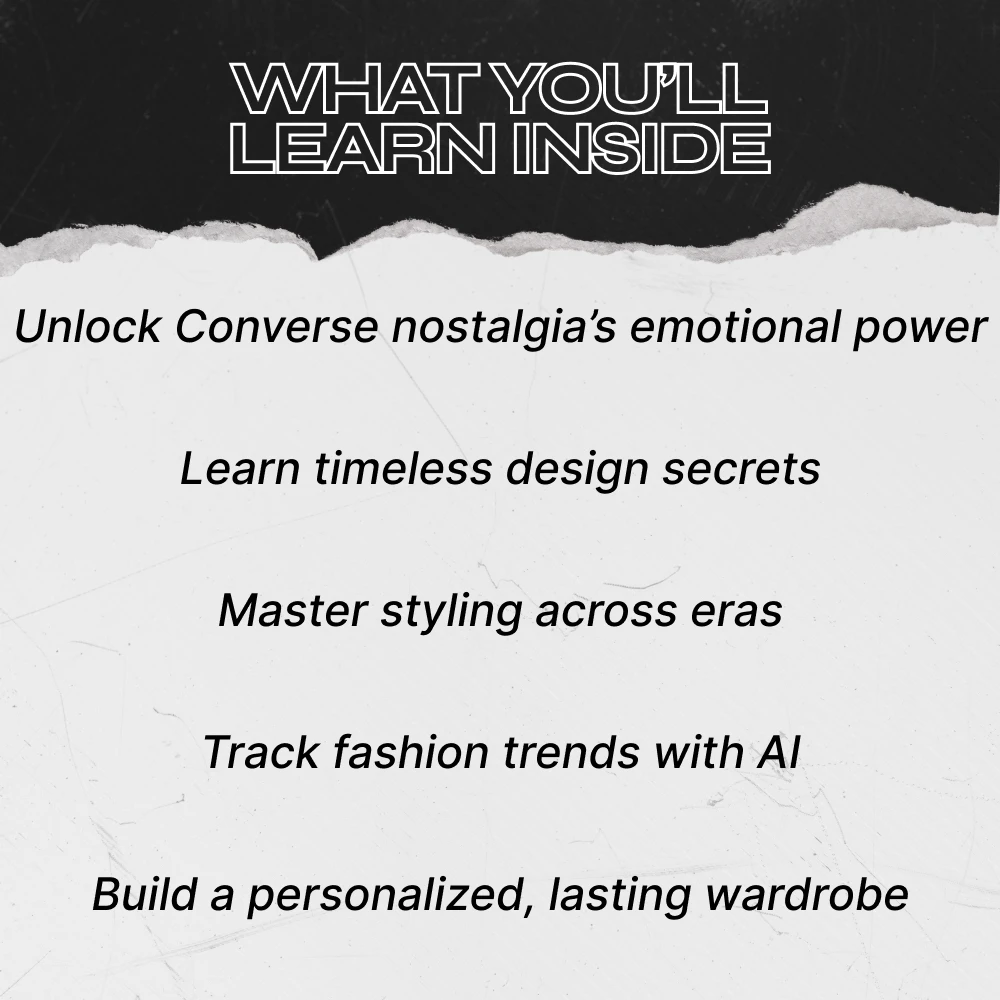 WHAT YOU'LL LEARN INSIDE

Unlock Converse nostalgia's emotional power

Learn timeless design secrets

Master styling across eras

Track fashion trends with AI

Build a personalized, lasting wardrobe